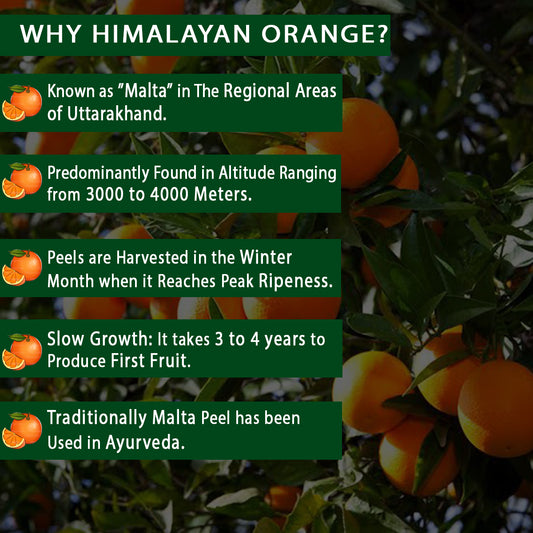 WHY HIMALAYAN ORANGE?

Known as "Malta" in The Regional Areas of Uttarakhand.

Predominantly Found in Altitude Ranging from 3000 to 4000 Meters.

Peels are Harvested in the Winter Month when it Reaches Peak Ripeness.

Slow Growth: It takes 3 to 4 years to Produce First Fruit.

Traditionally Malta Peel has been Used in Ayurveda.